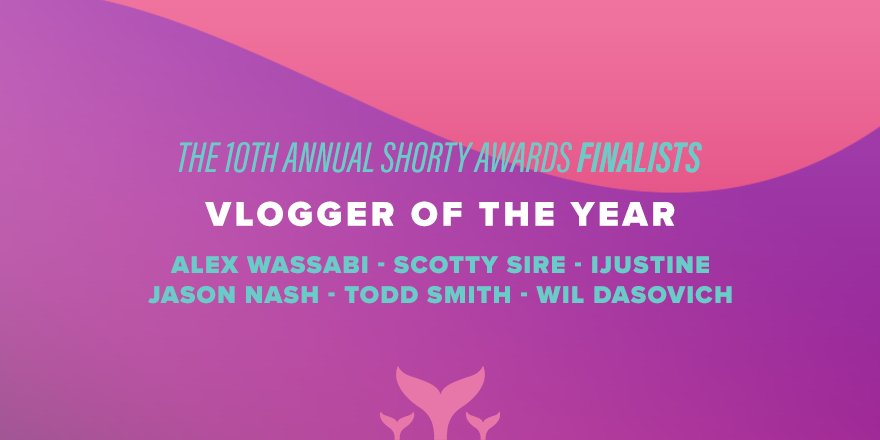 THE 10TH ANNUAL SHORTY AWARDS FINALISTS

VLOGGER OF THE YEAR

ALEX WASSABI - SCOTTY SIRE - IJUSTINE
JASON NASH - TODD SMITH - WIL DASOVICH